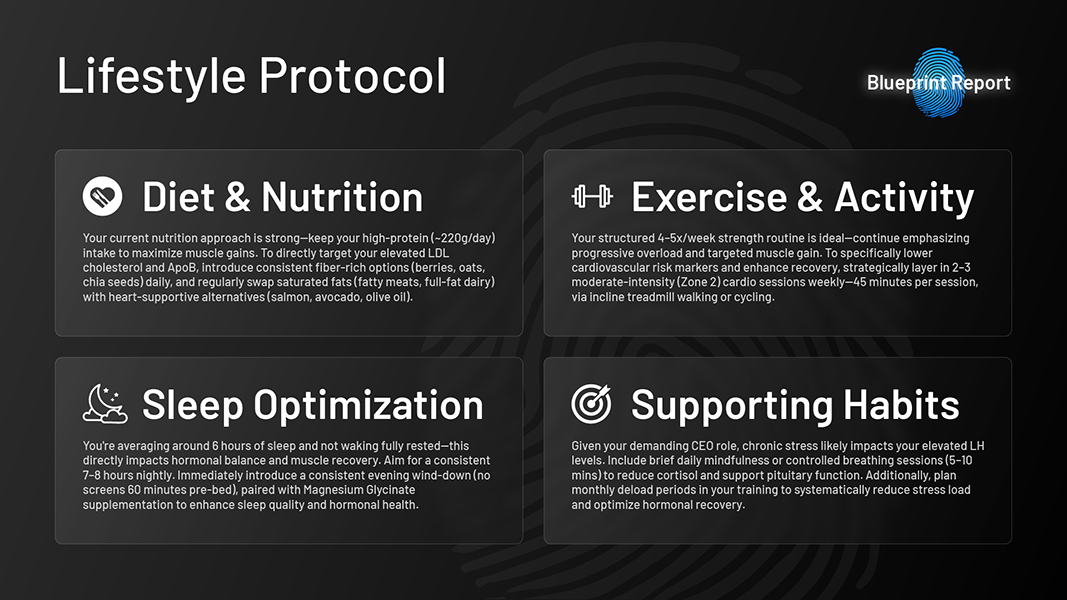 Lifestyle Protocol

Blueprint Report

Diet & Nutrition

Your current nutrition approach is strong—keep your high-protein (~220g/day) intake to maximize muscle gains. To directly target your elevated LDL cholesterol and ApoB, introduce consistent fiber-rich options (berries, oats, chia seeds) daily, and regularly swap saturated fats (fatty meats, full-fat dairy) with heart-supportive alternatives (salmon, avocado, olive oil).

Exercise & Activity

Your structured 4–5x/week strength routine is ideal—continue emphasizing progressive overload and targeted muscle gain. To specifically lower cardiovascular risk markers and enhance recovery, strategically layer in 2–3 moderate-intensity (Zone 2) cardio sessions weekly—45 minutes per session, via incline treadmill walking or cycling.

Sleep Optimization

You're averaging around 6 hours of sleep and not waking fully rested—this directly impacts hormonal balance and muscle recovery. Aim for a consistent 7–8 hours nightly. Immediately introduce a consistent evening wind-down (no screens 60 minutes pre-bed), paired with Magnesium Glycinate supplementation to enhance sleep quality and hormonal health.

Supporting Habits

Given your demanding CEO role, chronic stress likely impacts your elevated LH levels. Include brief daily mindfulness or controlled breathing sessions (5–10 mins) to reduce cortisol and support pituitary function. Additionally, plan monthly deload periods in your training to systematically reduce stress load and optimize hormonal recovery.